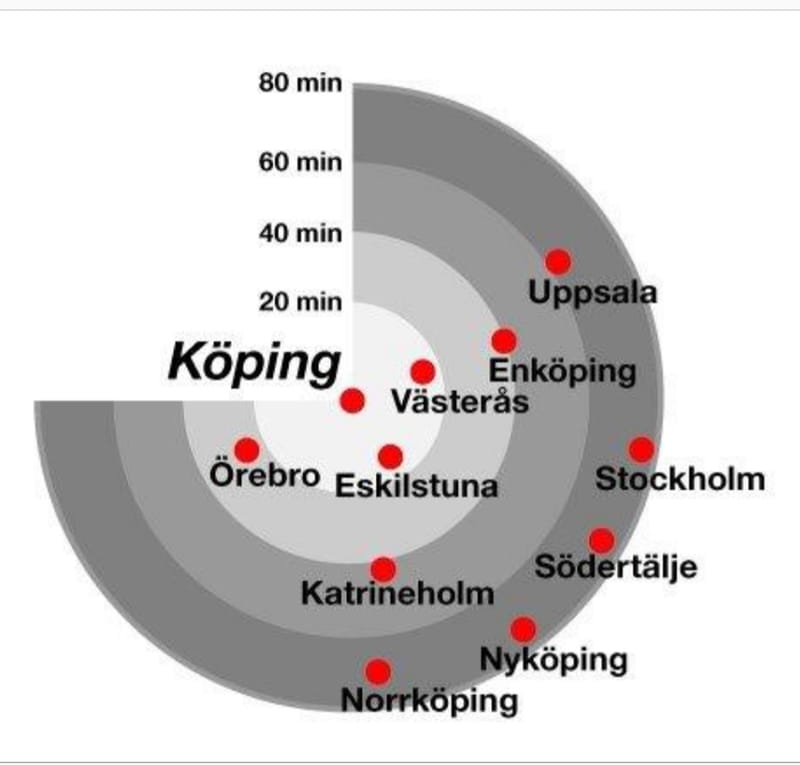 80 min
60 min
40 min
20 min
Köping
Uppsala
Enköping
Västerås
Örebro
Eskilstuna
Stockholm
Södertälje
Katrineholm
Nyköping
Norrköping